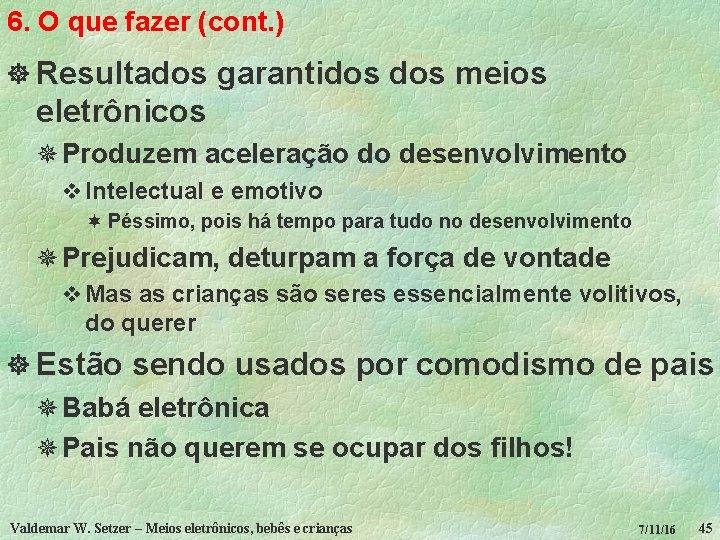 6. O que fazer (cont.)

Resultados garantidos dos meios eletrônicos

Produzem aceleração do desenvolvimento

Intelectual e emotivo

Péssimo, pois há tempo para tudo no desenvolvimento

Prejudicam, deturpam a força de vontade

Mas as crianças são seres essencialmente volitivos, do querer

Estão sendo usados por comodismo de pais

Babá eletrônica

Pais não querem se ocupar dos filhos!

Valdemar W. Setzer – Meios eletrônicos, bebês e crianças 7/11/16 45